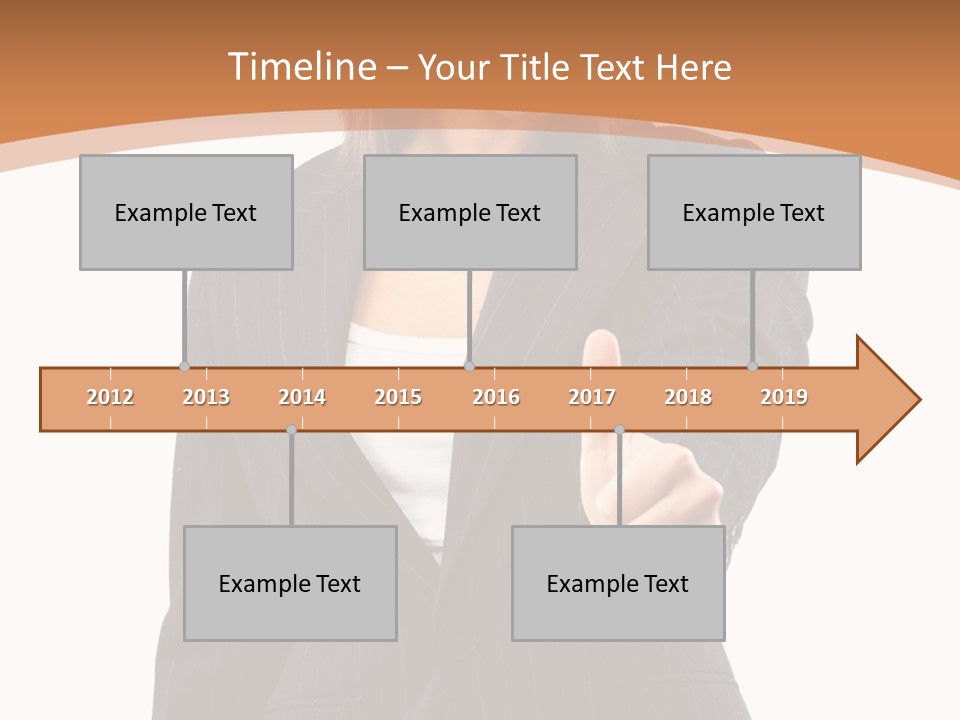 Timeline – Your Title Text Here

Example Text

Example Text

Example Text

2012 2013 2014 2015 2016 2017 2018 2019

Example Text

Example Text